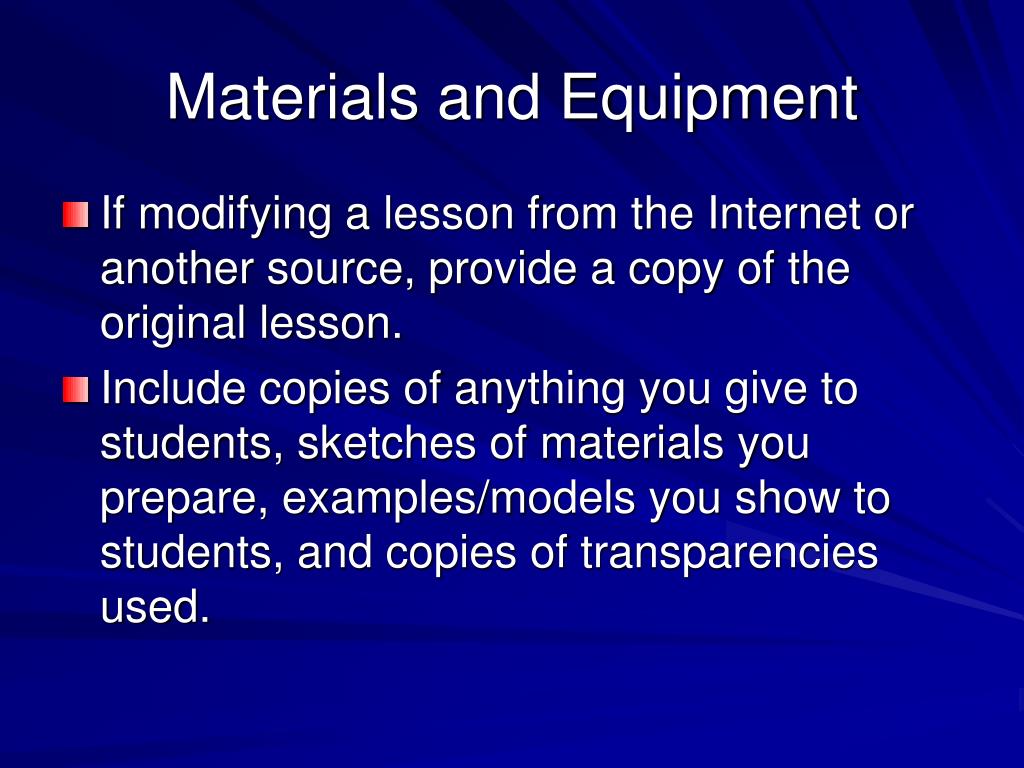 Materials and Equipment

If modifying a lesson from the Internet or another source, provide a copy of the original lesson.

Include copies of anything you give to students, sketches of materials you prepare, examples/models you show to students, and copies of transparencies used.